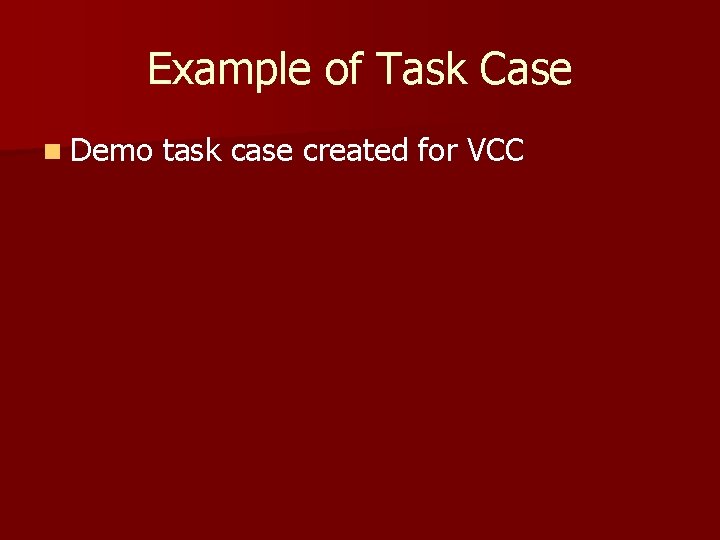 Example of Task Case

Demo task case created for VCC